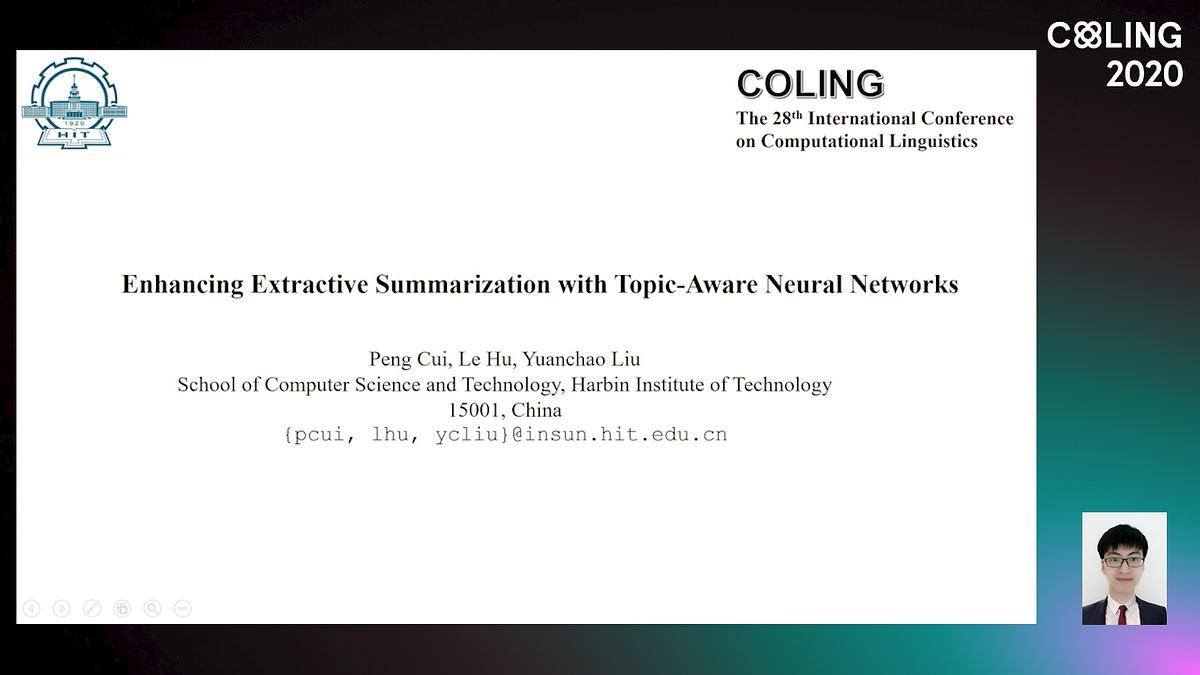 COLING 2020

1920
HIT

COLING
The 28$^{th}$ International Conference on Computational Linguistics

Enhancing Extractive Summarization with Topic-Aware Neural Networks

Peng Cui, Le Hu, Yuanchao Liu
School of Computer Science and Technology, Harbin Institute of Technology
15001, China
{pcui, lhu, ycliu}@insun.hit.edu.cn